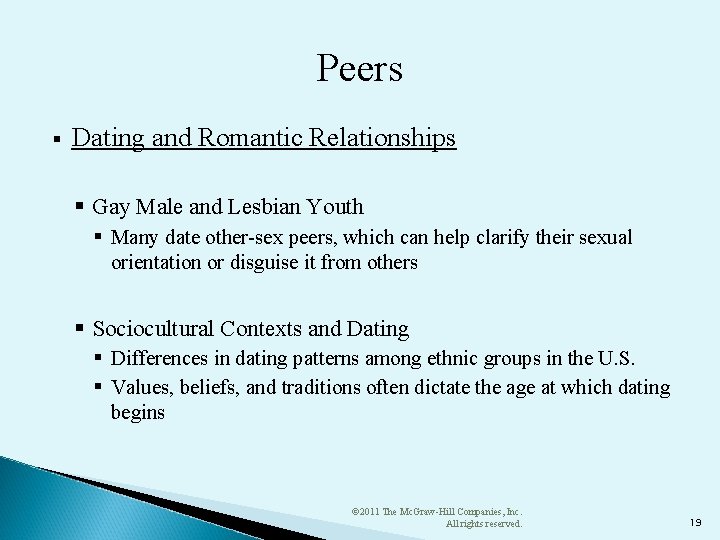 Peers

▪ Dating and Romantic Relationships

▪ Gay Male and Lesbian Youth

▪ Many date other-sex peers, which can help clarify their sexual orientation or disguise it from others

▪ Sociocultural Contexts and Dating

▪ Differences in dating patterns among ethnic groups in the U.S.

▪ Values, beliefs, and traditions often dictate the age at which dating begins

©2011 The McGraw-Hill Companies, Inc. All rights reserved.

19